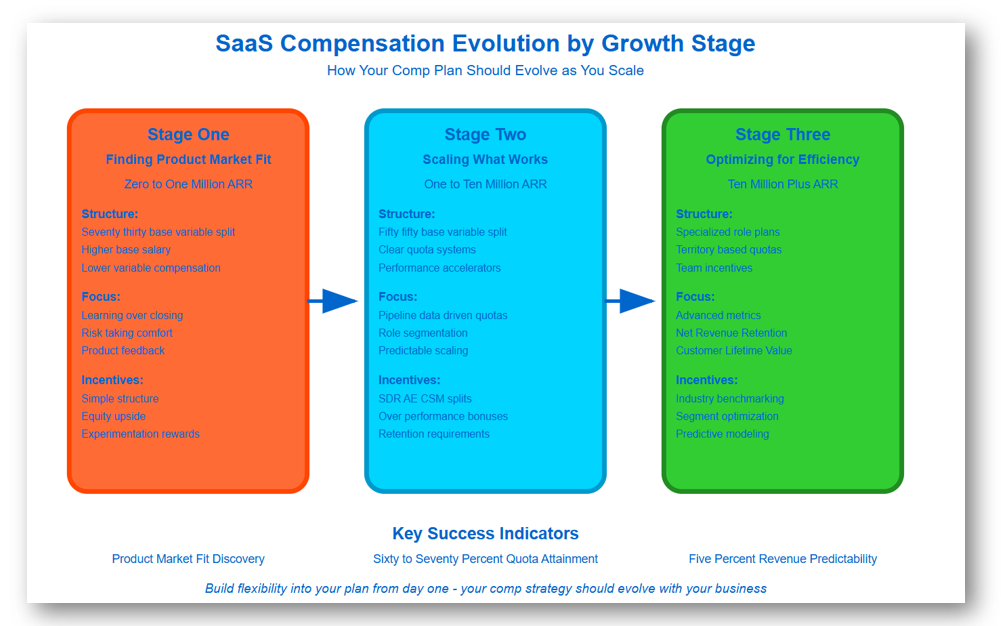 SaaS Compensation Evolution by Growth Stage

How Your Comp Plan Should Evolve as You Scale

Stage One

Finding Product Market Fit

Zero to One Million ARR

Structure:

Seventy thirty base variable split
Higher base salary
Lower variable compensation

Focus:

Learning over closing
Risk taking comfort
Product feedback

Incentives:

Simple structure
Equity upside
Experimentation rewards

Stage Two

Scaling What Works

One to Ten Million ARR

Structure:

Fifty fifty base variable split
Clear quota systems
Performance accelerators

Focus:

Pipeline data driven quotas
Role segmentation
Predictable scaling

Incentives:

SDR AE CSM splits
Over performance bonuses
Retention requirements

Stage Three

Optimizing for Efficiency

Ten Million Plus ARR

Structure:

Specialized role plans
Territory based quotas
Team incentives

Focus:

Advanced metrics
Net Revenue Retention
Customer Lifetime Value

Incentives:

Industry benchmarking
Segment optimization
Predictive modeling

Key Success Indicators

Product Market Fit Discovery

Sixty to Seventy Percent Quota Attainment

Five Percent Revenue Predictability

Build flexibility into your plan from day one - your comp strategy should evolve with your business